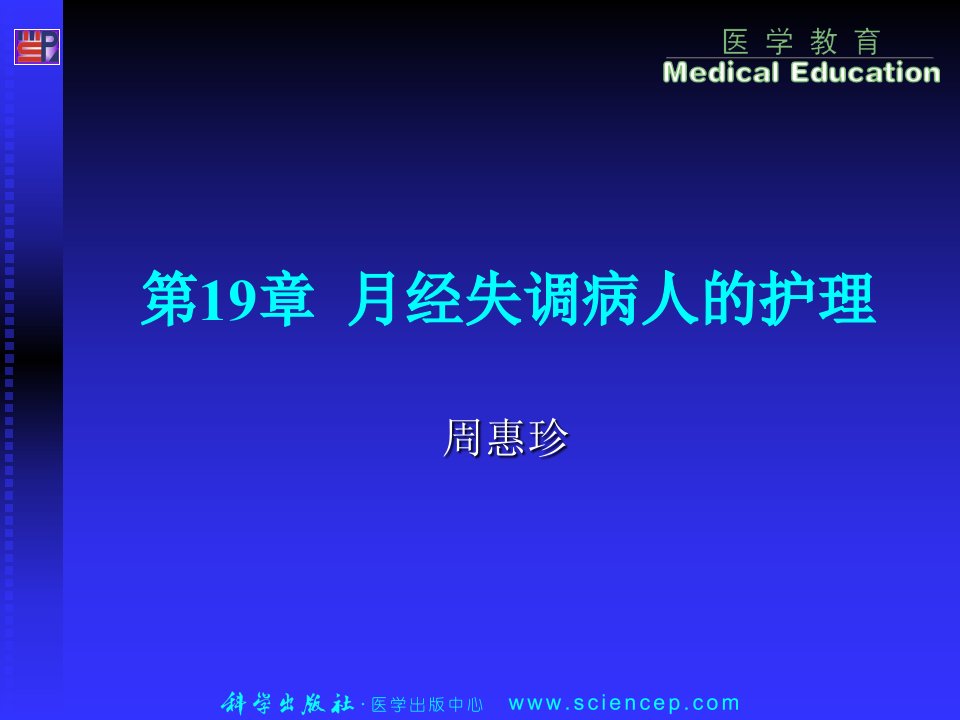 医 学 教 育
Medical Education

第19章 月经失调病人的护理

周惠珍

科学出版社 · 医学出版中心 www.sciencep.com